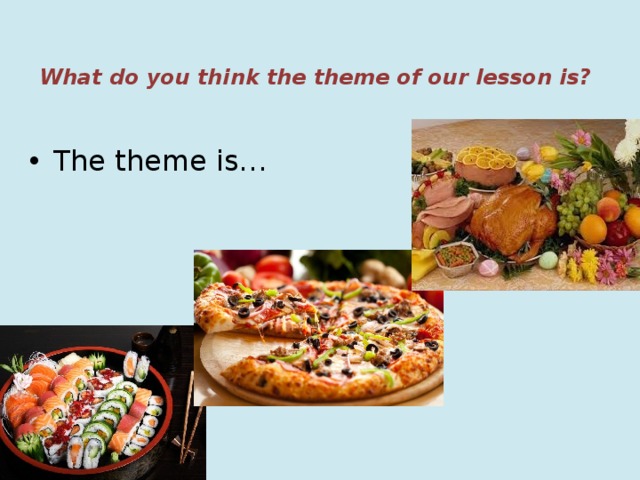 What do you think the theme of our lesson is?

• The theme is…